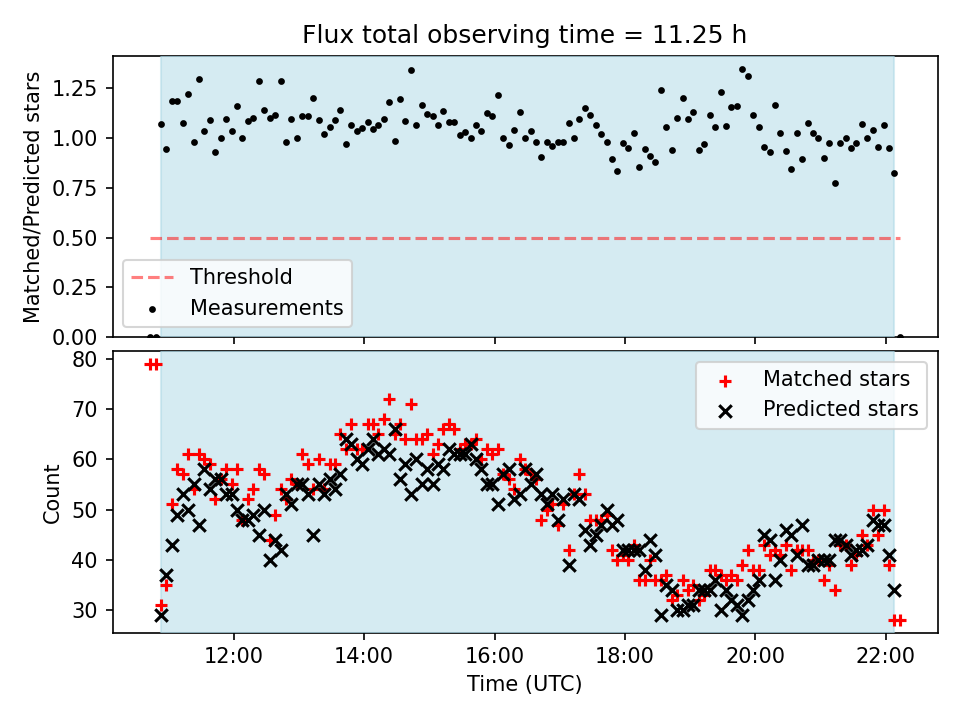 Flux total observing time = 11.25 h

Matched/Predicted stars

1.25
1.00
0.75
0.50
0.25
0.00

Threshold
Measurements

Count

80
70
60
50
40
30

Matched stars
Predicted stars

12:00
14:00
16:00
18:00
20:00
22:00

Time (UTC)